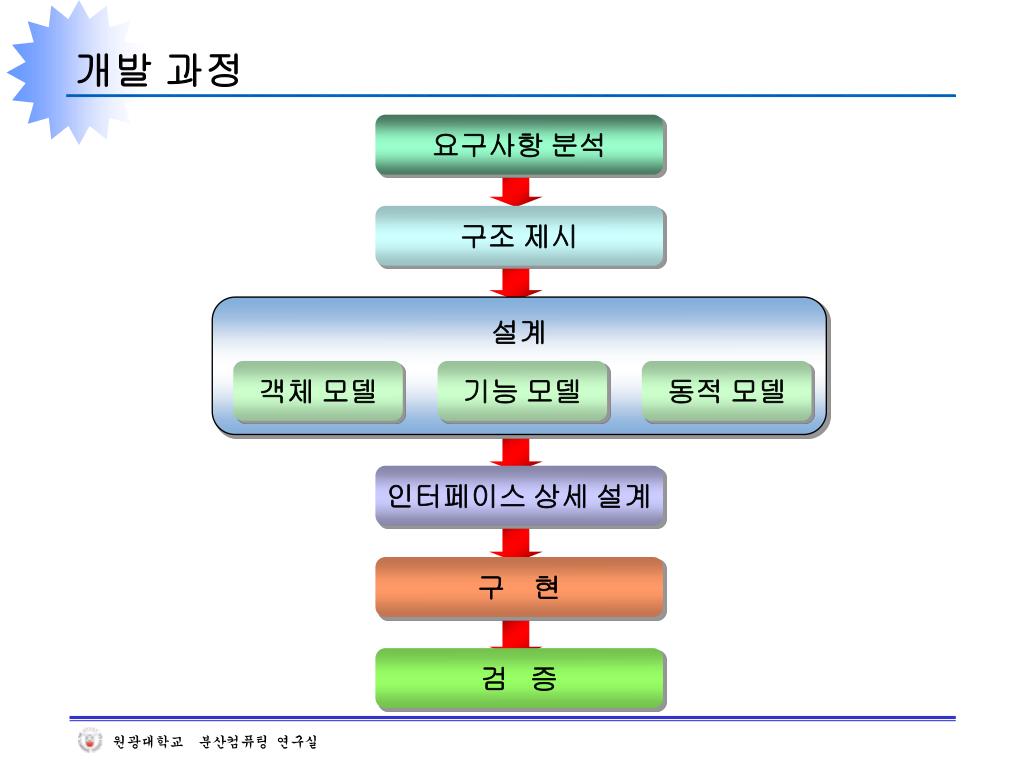 개발 과정

요구사항 분석

구조 제시

설계

객체 모델

기능 모델

동적 모델

인터페이스 상세 설계

구 현

검 증

원광대학교 분산컴퓨팅 연구실